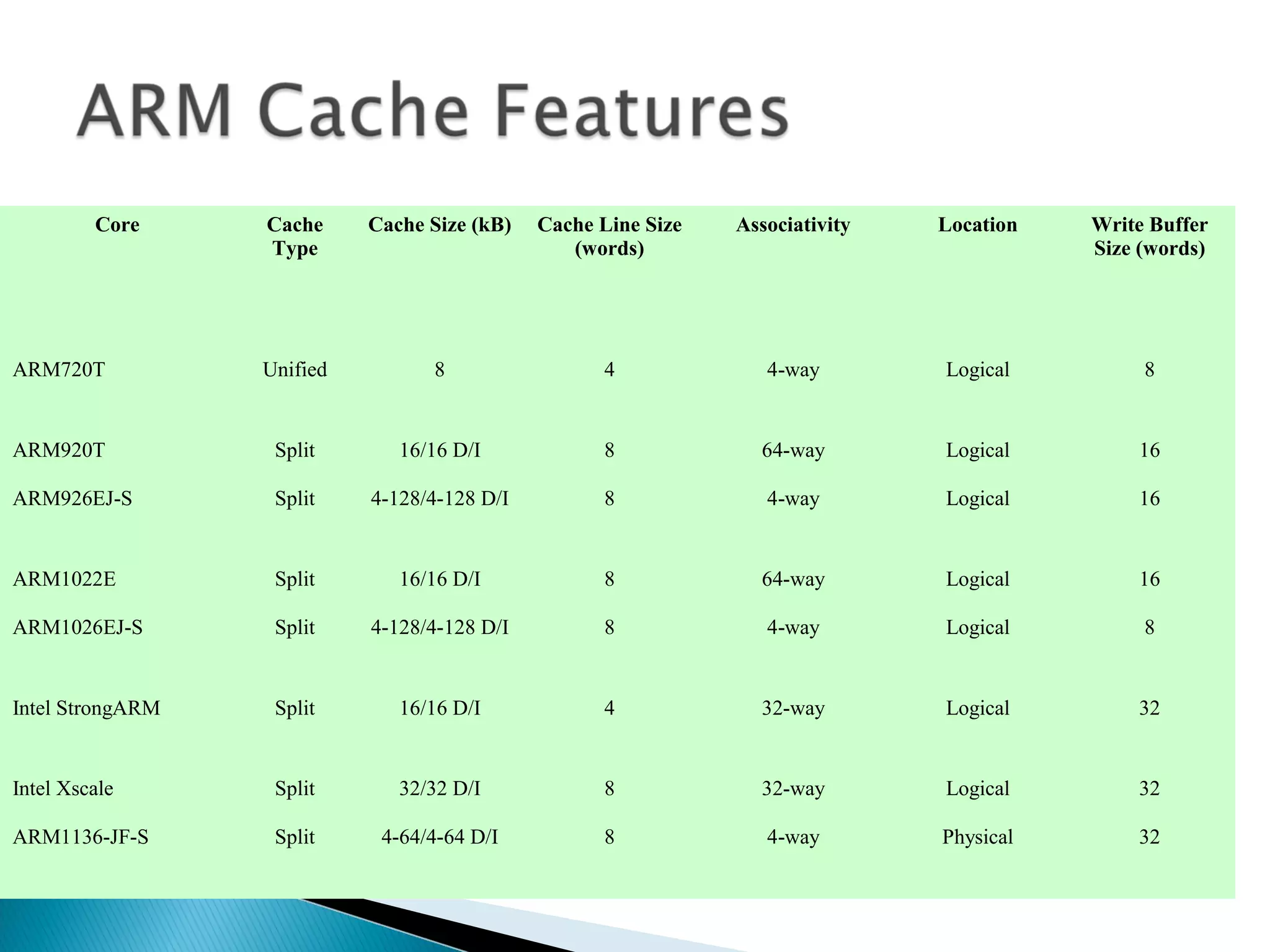 ARM Cache Features

| Core | Cache Type | Cache Size (kB) | Cache Line Size (words) | Associativity | Location | Write Buffer Size (words) |
|---|---|---|---|---|---|---|
| ARM720T | Unified | 8 | 4 | 4-way | Logical | 8 |
| ARM920T | Split | 16/16 D/I | 8 | 64-way | Logical | 16 |
| ARM926EJ-S | Split | 4-128/4-128 D/I | 8 | 4-way | Logical | 16 |
| ARM1022E | Split | 16/16 D/I | 8 | 64-way | Logical | 16 |
| ARM1026EJ-S | Split | 4-128/4-128 D/I | 8 | 4-way | Logical | 8 |
| Intel StrongARM | Split | 16/16 D/I | 4 | 32-way | Logical | 32 |
| Intel Xscale | Split | 32/32 D/I | 8 | 32-way | Logical | 32 |
| ARM1136-JF-S | Split | 4-64/4-64 D/I | 8 | 4-way | Physical | 32 |